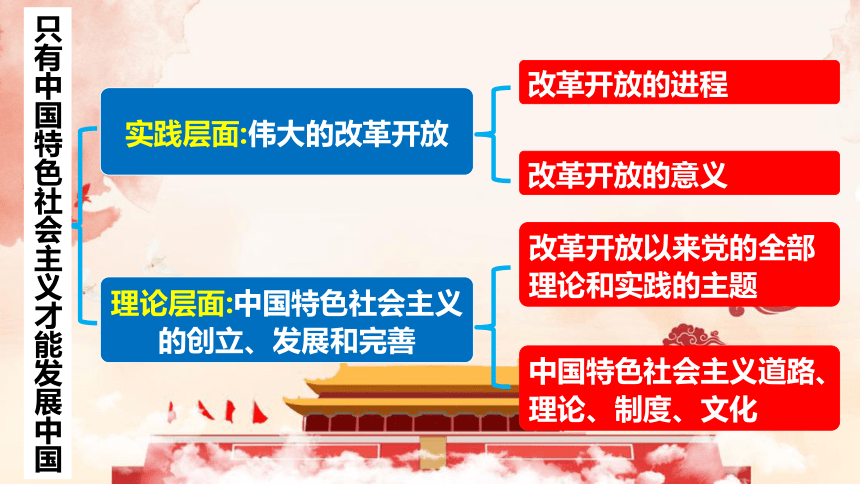 只有中国特色社会主义才能发展中国

实践层面:伟大的改革开放

改革开放的进程

改革开放的意义

理论层面:中国特色社会主义的创立、发展和完善

改革开放以来党的全部理论和实践的主题

中国特色社会主义道路、理论、制度、文化